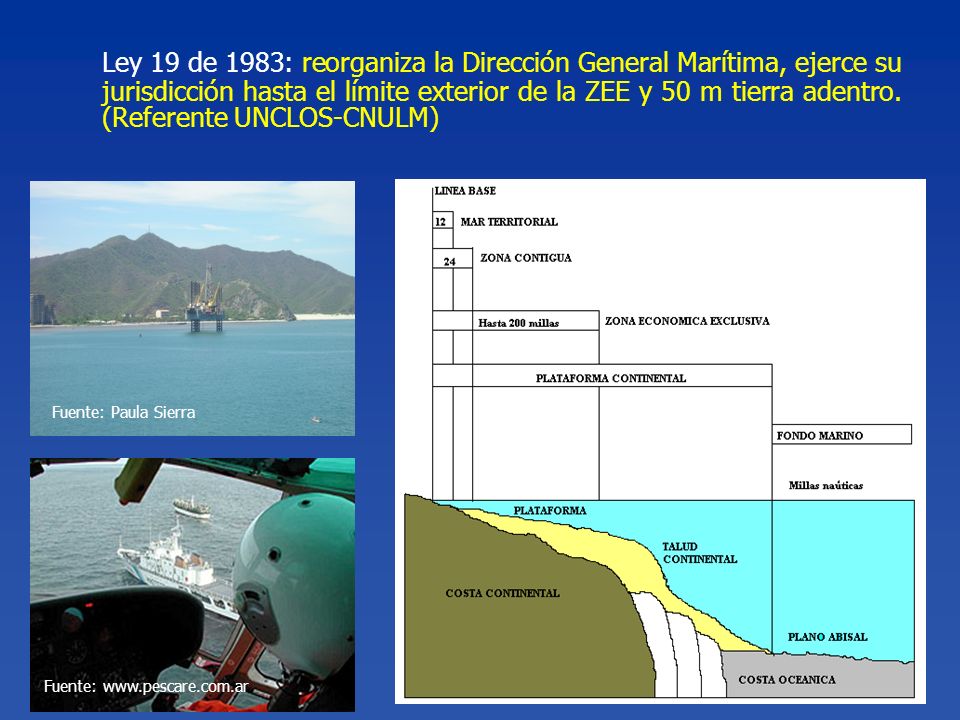 Ley 19 de 1983: reorganiza la Dirección General Marítima, ejerce su jurisdicción hasta el límite exterior de la ZEE y 50 m tierra adentro. (Referente UNCLOS-CNULM)

Fuente: Paula Sierra

Fuente: www.pescare.com.ar

LINEA BASE
12 MAR TERRITORIAL
24 ZONA CONTIGUA
Hasta 200 millas
ZONA ECONOMICA EXCLUSIVA
PLATAFORMA CONTINENTAL
FONDO MARINO
Millas naúticas
PLATAFORMA
TALUD CONTINENTAL
COSTA CONTINENTAL
PLANO ABISAL
COSTA OCEANICA